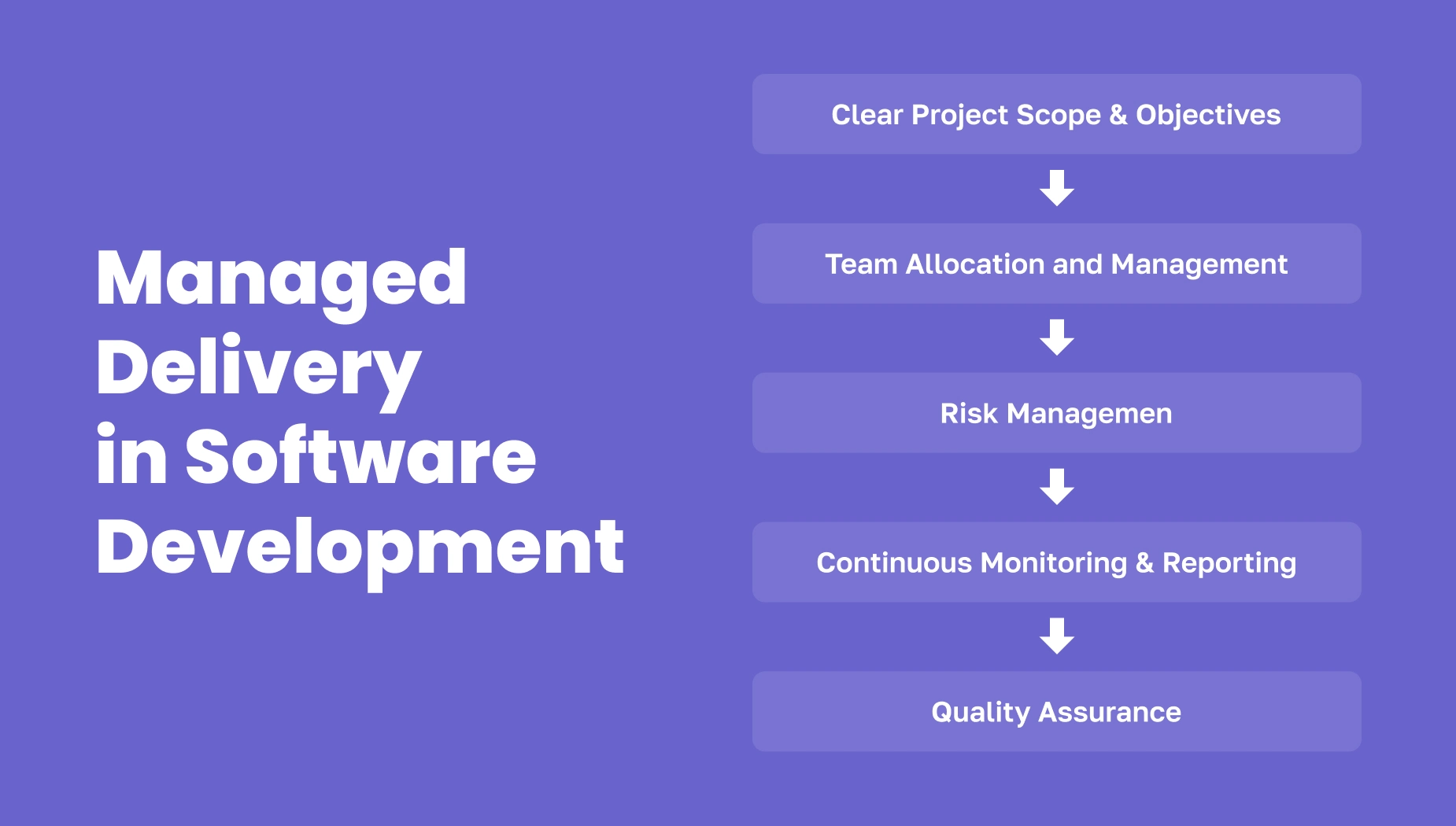 Managed Delivery in Software Development

Clear Project Scope & Objectives

Team Allocation and Management

Risk Managemen

Continuous Monitoring & Reporting

Quality Assurance